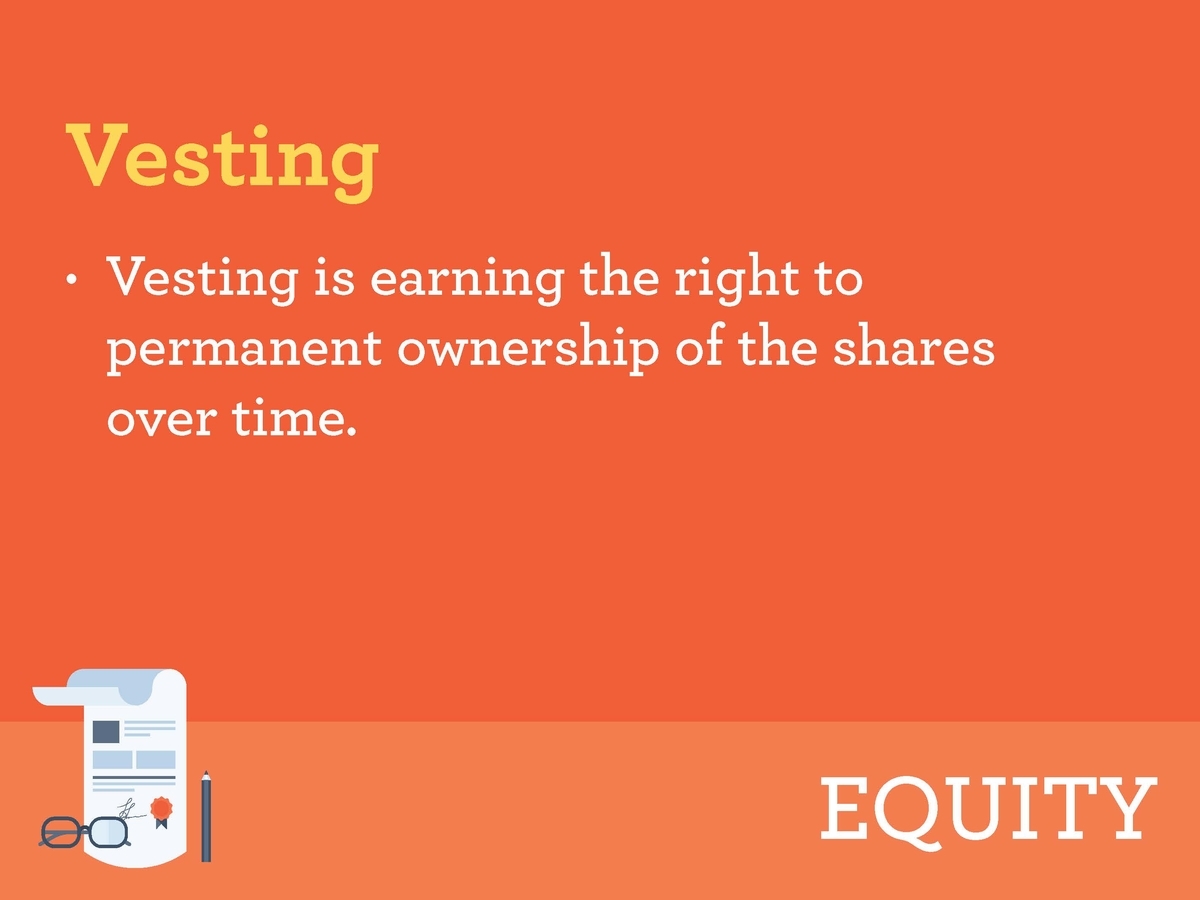 Vesting

• Vesting is earning the right to permanent ownership of the shares over time.

EQUITY